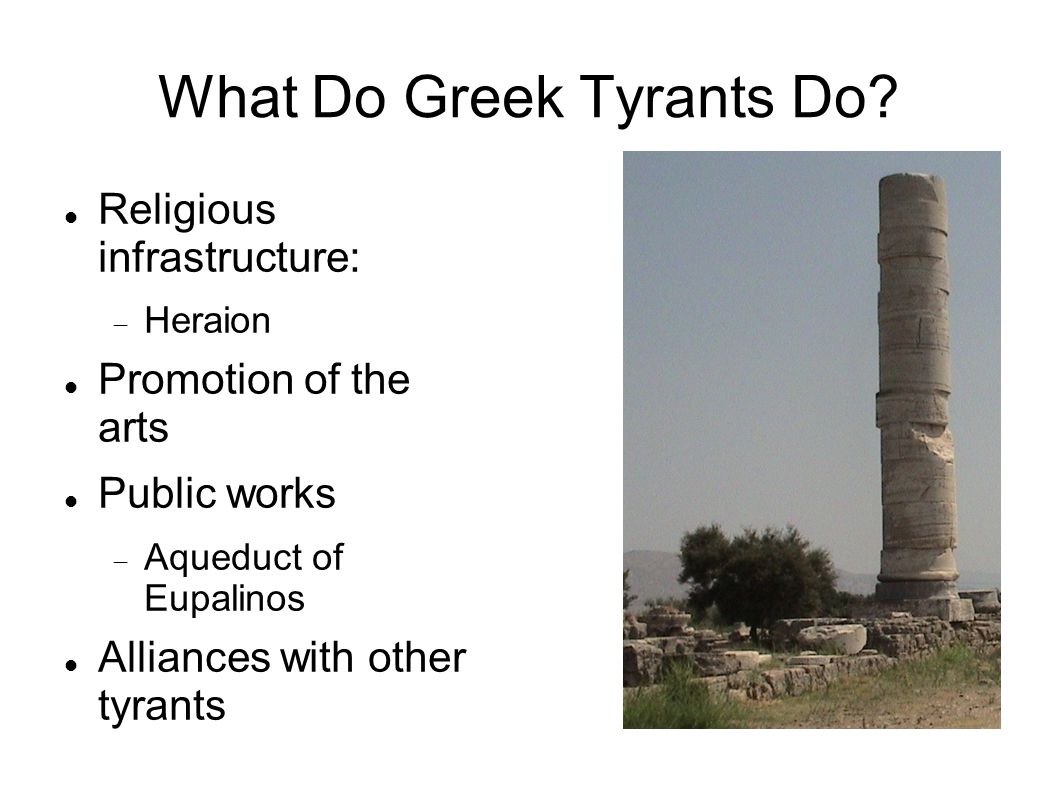 What Do Greek Tyrants Do?

- Religious infrastructure:
  - Heraion
- Promotion of the arts
- Public works
  - Aqueduct of Eupalinos
- Alliances with other tyrants